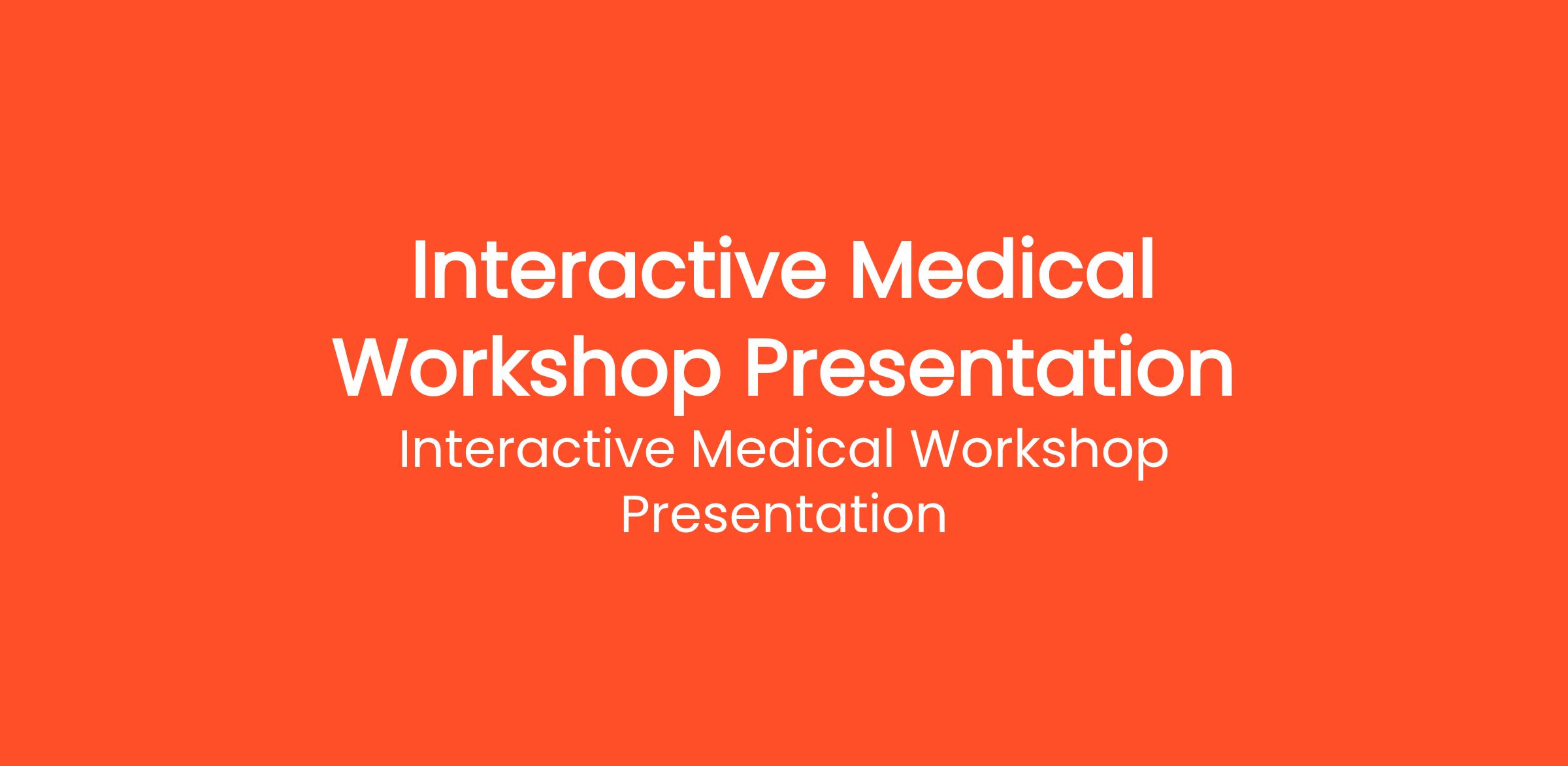 Interactive Medical Workshop Presentation

Interactive Medical Workshop Presentation